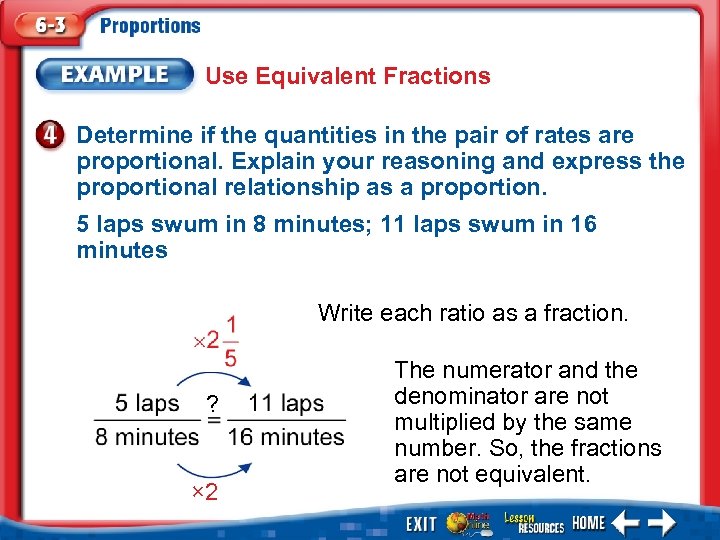 6-3 Proportions

EXAMPLE Use Equivalent Fractions

4 Determine if the quantities in the pair of rates are proportional. Explain your reasoning and express the proportional relationship as a proportion.

5 laps swum in 8 minutes; 11 laps swum in 16 minutes

Write each ratio as a fraction.

$\times 2\frac{1}{5}$

$\frac{5 \text{ laps}}{8 \text{ minutes}} \stackrel{?}{=} \frac{11 \text{ laps}}{16 \text{ minutes}}$

$\times 2$

The numerator and the denominator are not multiplied by the same number. So, the fractions are not equivalent.

EXIT Math Online Lesson RESOURCES HOME